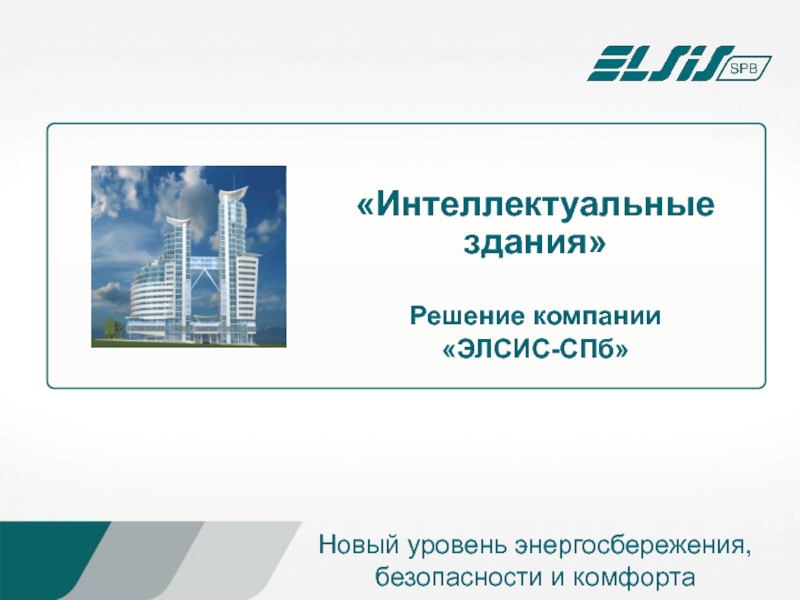 ELSIS SPB

«Интеллектуальные здания»

Решение компании «ЭЛСИС-СПб»

Новый уровень энергосбережения, безопасности и комфорта